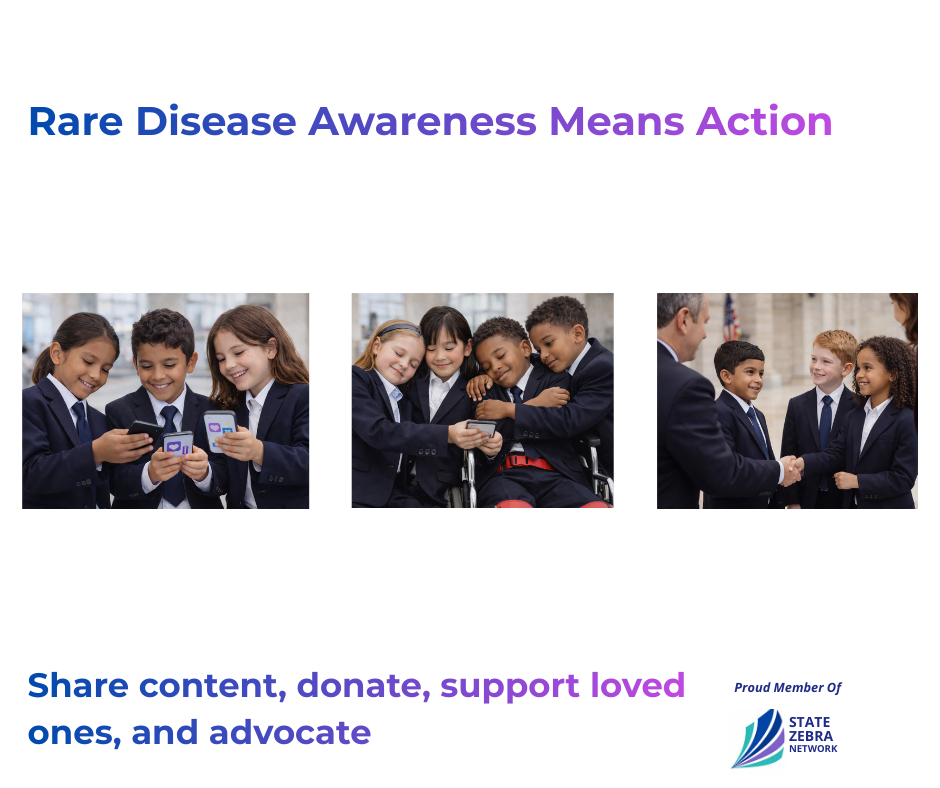 Rare Disease Awareness Means Action

Share content, donate, support loved ones, and advocate

Proud Member Of

STATE ZEBRA NETWORK